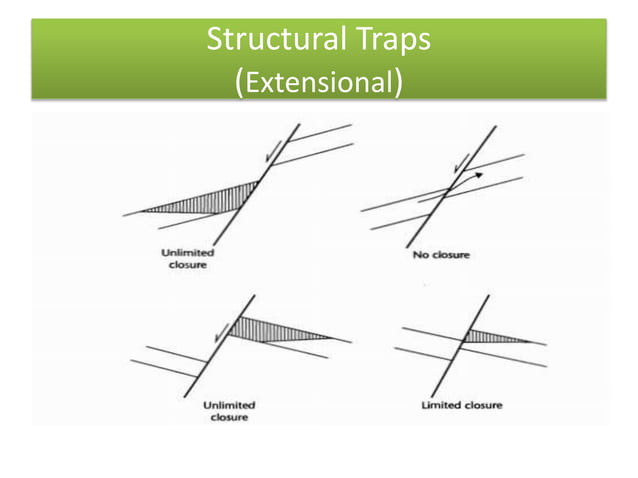 Structural Traps
(Extensional)

Unlimited closure

No closure

Unlimited closure

Limited closure